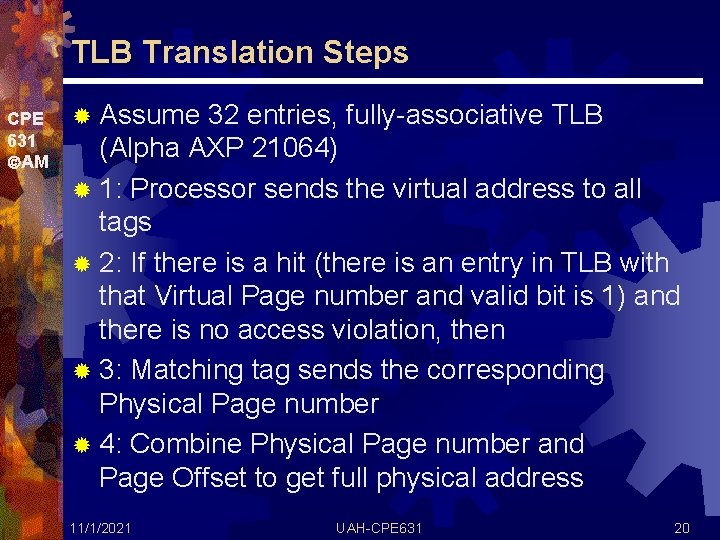 TLB Translation Steps

CPE 631 ©AM

Assume 32 entries, fully-associative TLB (Alpha AXP 21064)

1: Processor sends the virtual address to all tags

2: If there is a hit (there is an entry in TLB with that Virtual Page number and valid bit is 1) and there is no access violation, then

3: Matching tag sends the corresponding Physical Page number

4: Combine Physical Page number and Page Offset to get full physical address

11/1/2021 UAH-CPE631 20